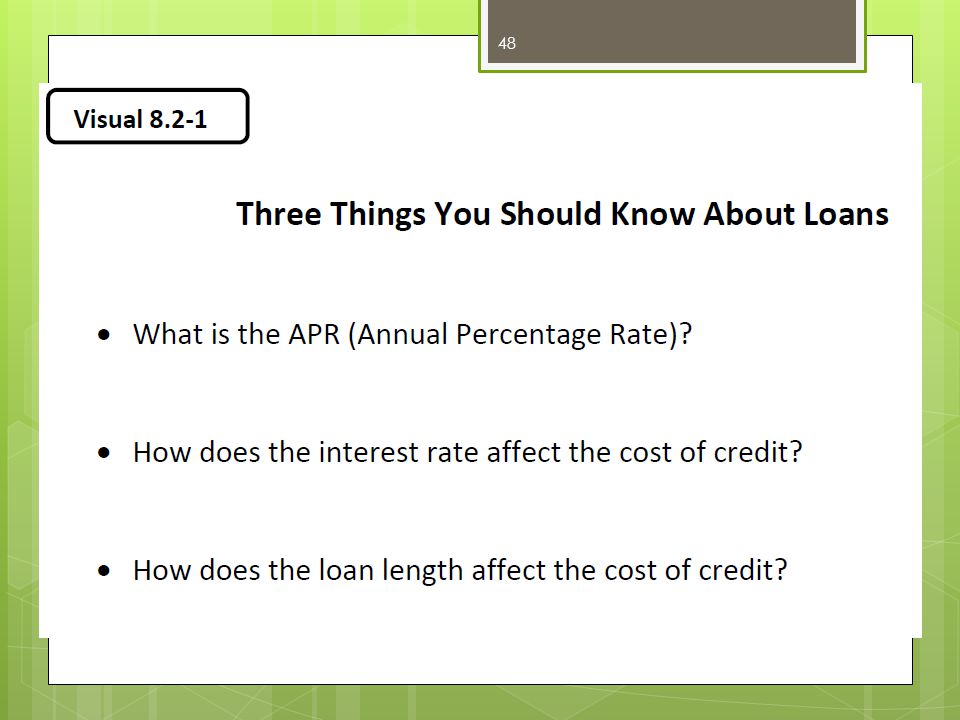 48

Visual 8.2-1

Three Things You Should Know About Loans

• What is the APR (Annual Percentage Rate)?

• How does the interest rate affect the cost of credit?

• How does the loan length affect the cost of credit?